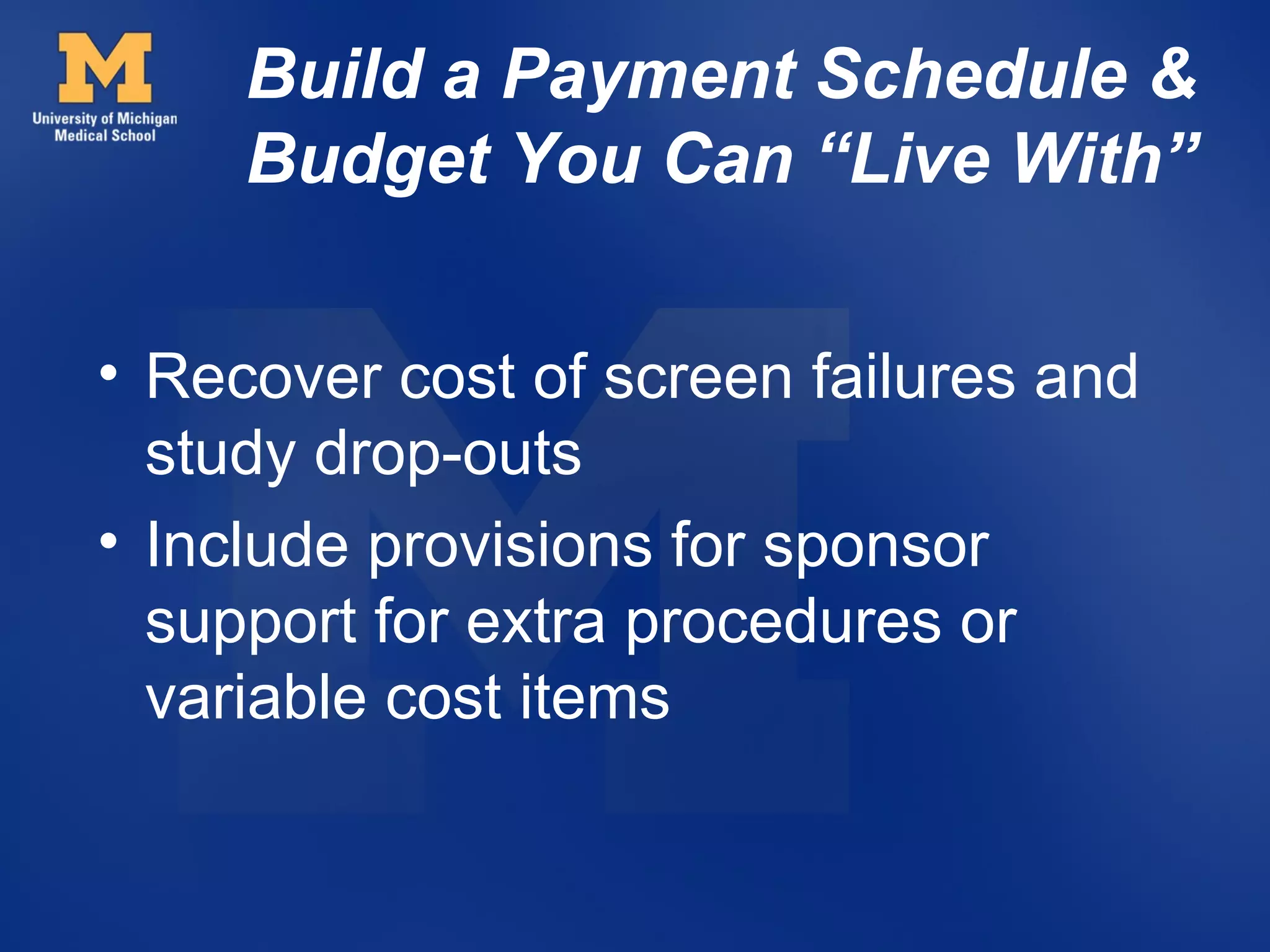 M
University of Michigan
Medical School

Build a Payment Schedule & Budget You Can “Live With”

• Recover cost of screen failures and study drop-outs
• Include provisions for sponsor support for extra procedures or variable cost items